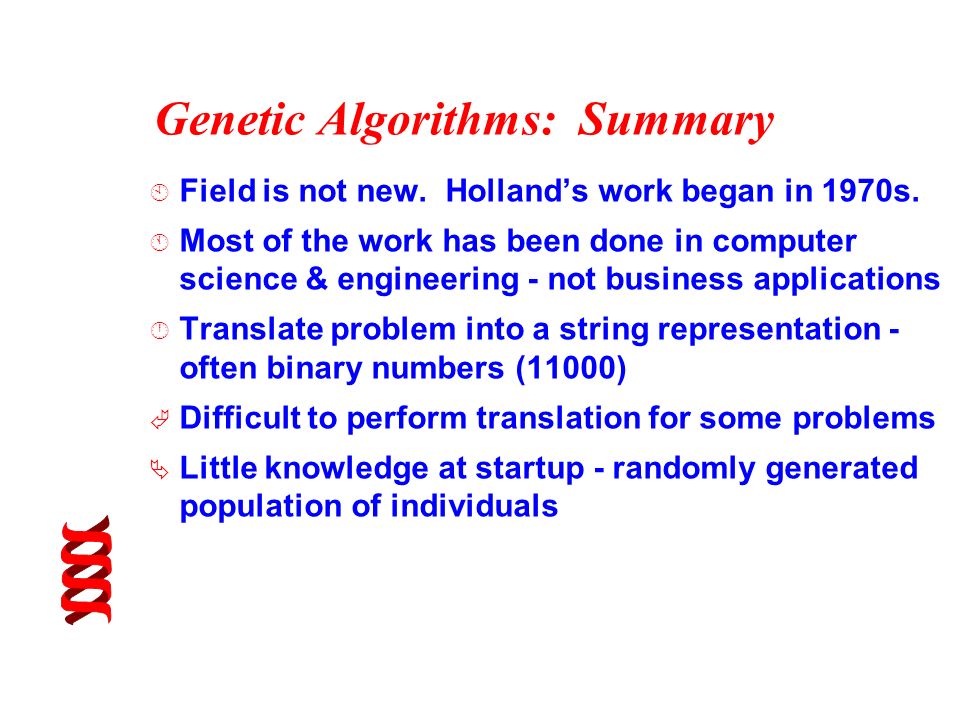 Genetic Algorithms: Summary

Field is not new. Holland's work began in 1970s.

Most of the work has been done in computer science & engineering - not business applications

Translate problem into a string representation - often binary numbers (11000)

Difficult to perform translation for some problems

Little knowledge at startup - randomly generated population of individuals